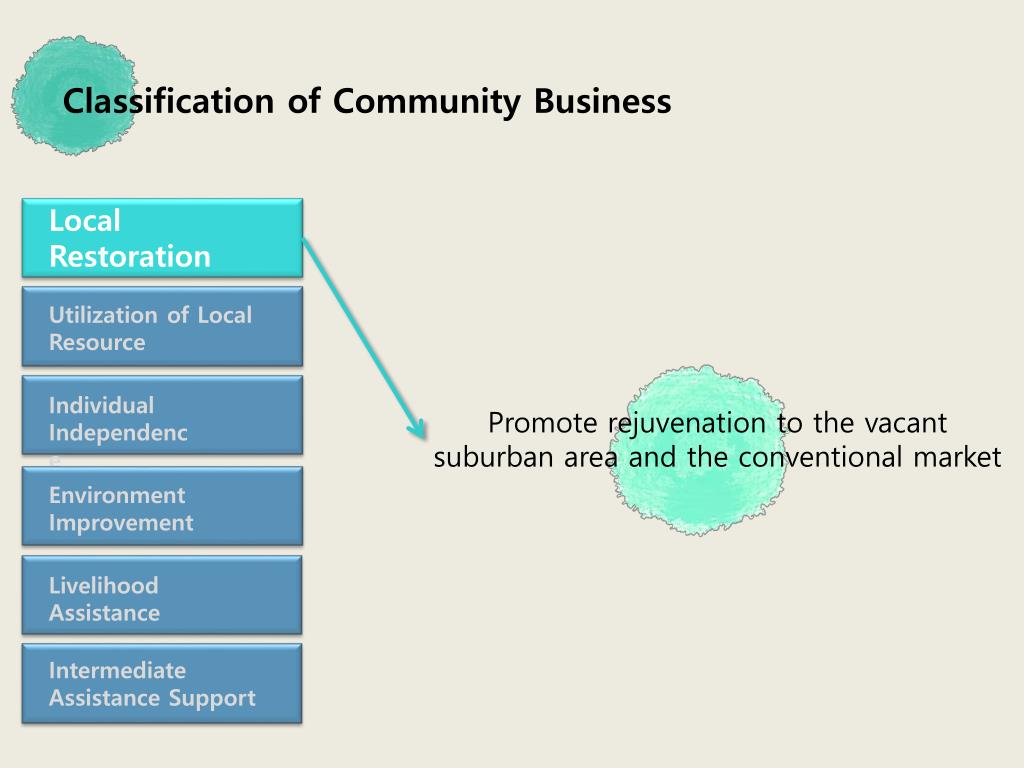 Classification of Community Business

Local Restoration

Utilization of Local Resource

Individual Independenc

Environment Improvement

Livelihood Assistance

Intermediate Assistance Support

Promote rejuvenation to the vacant suburban area and the conventional market